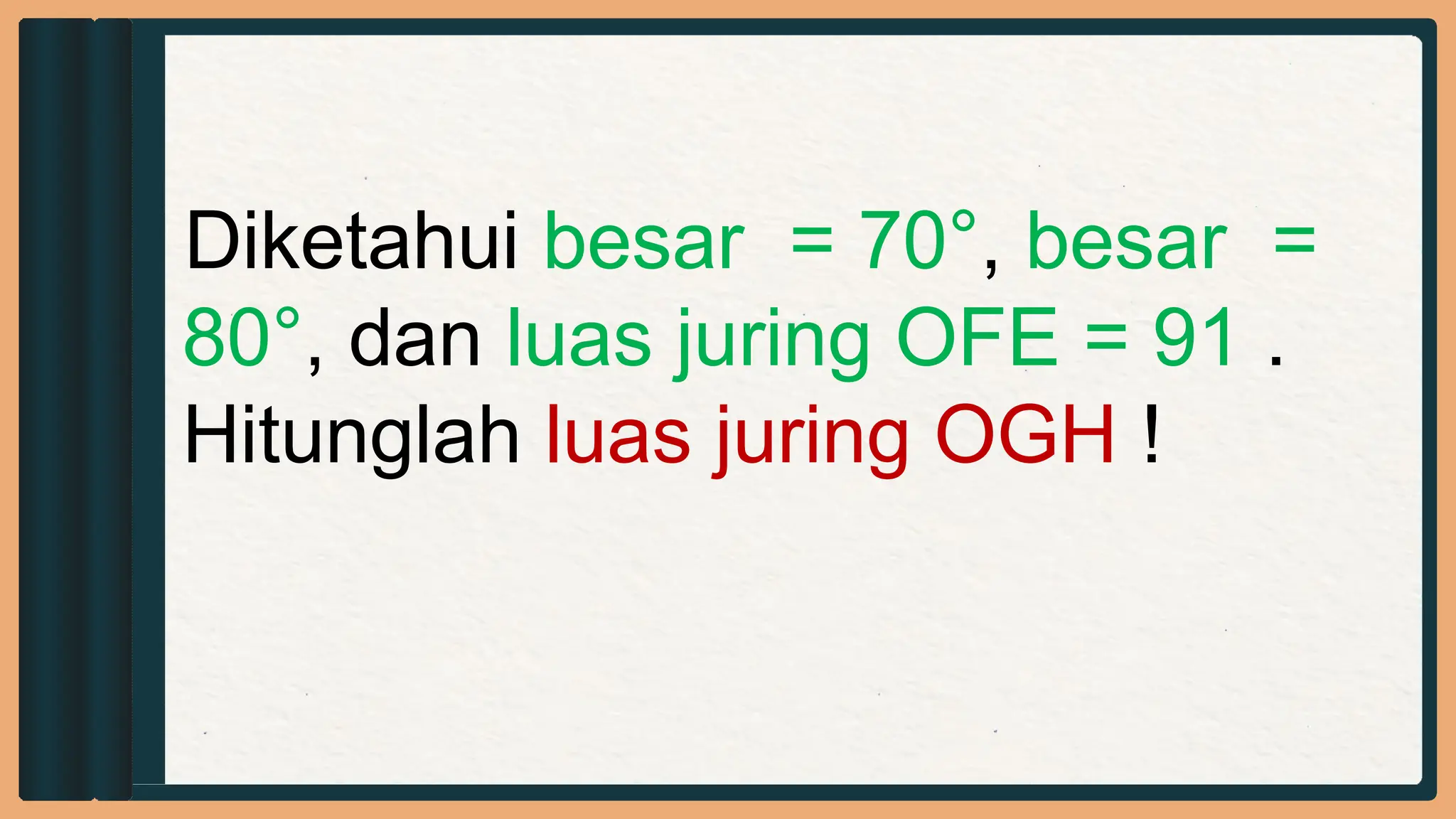 Diketahui besar  = 70°, besar  = 80°, dan luas juring OFE = 91 . Hitunglah luas juring OGH !